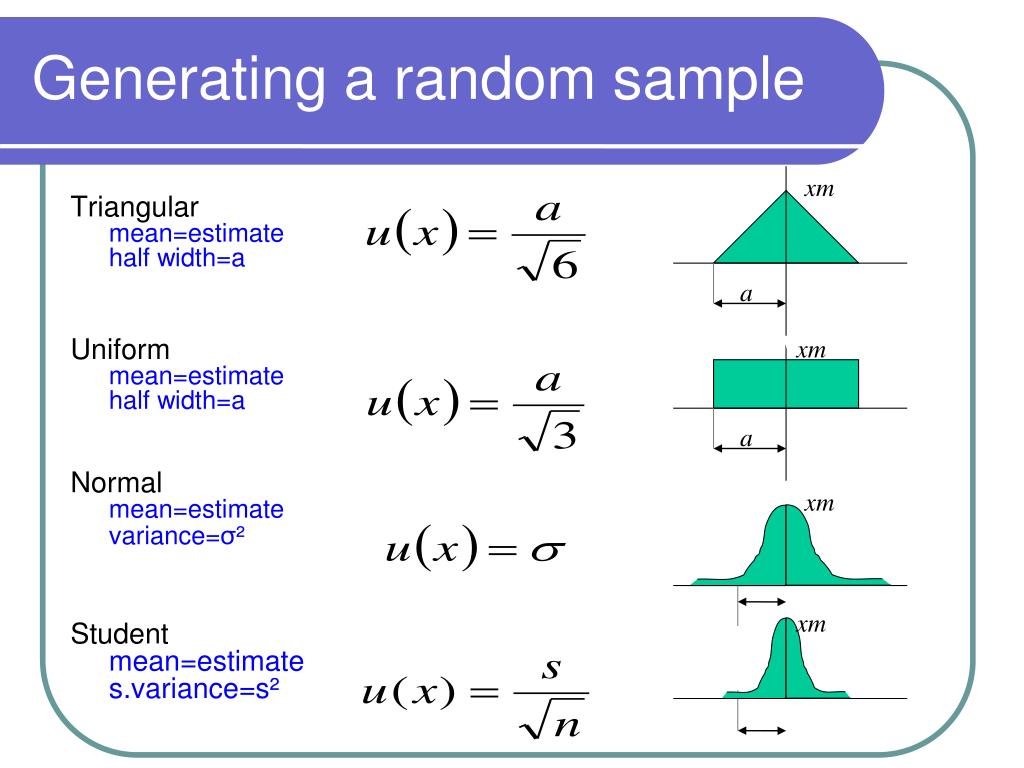 Generating a random sample

Triangular
mean=estimate
half width=a

$u(x) = \frac{a}{\sqrt{6}}$

xm

a

Uniform
mean=estimate
half width=a

$u(x) = \frac{a}{\sqrt{3}}$

xm

a

Normal
mean=estimate
variance=σ²

$u(x) = \sigma$

xm

Student
mean=estimate
s.variance=s²

$u(x) = \frac{s}{\sqrt{n}}$

xm